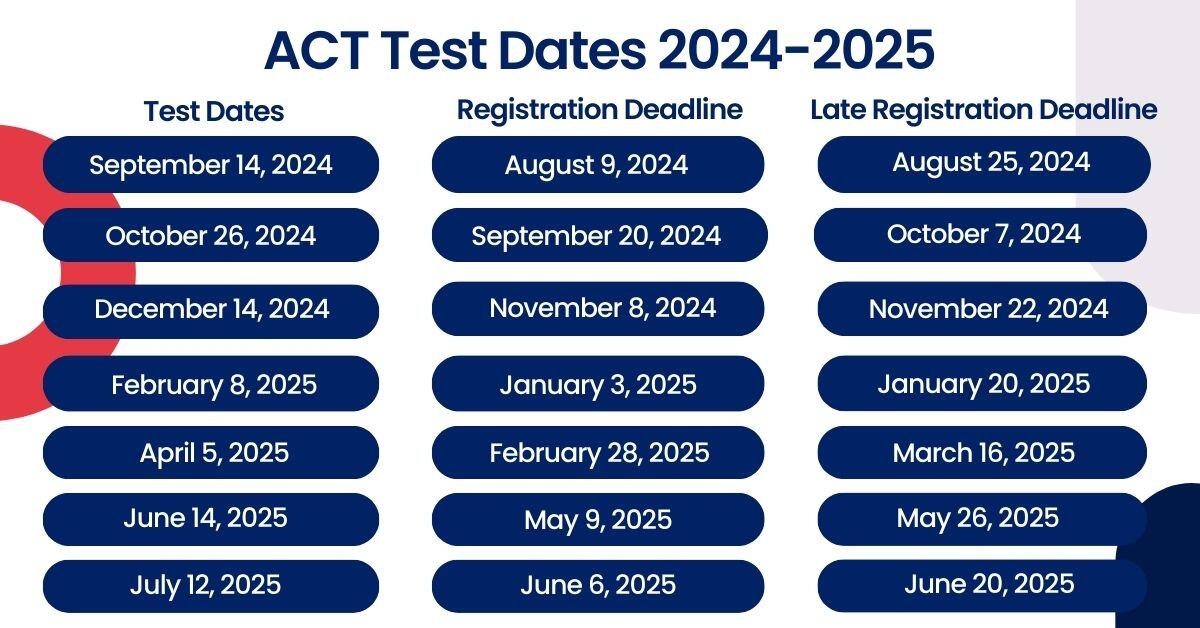 ACT Test Dates 2024-2025

| Test Dates | Registration Deadline | Late Registration Deadline |
|---|---|---|
| September 14, 2024 | August 9, 2024 | August 25, 2024 |
| October 26, 2024 | September 20, 2024 | October 7, 2024 |
| December 14, 2024 | November 8, 2024 | November 22, 2024 |
| February 8, 2025 | January 3, 2025 | January 20, 2025 |
| April 5, 2025 | February 28, 2025 | March 16, 2025 |
| June 14, 2025 | May 9, 2025 | May 26, 2025 |
| July 12, 2025 | June 6, 2025 | June 20, 2025 |